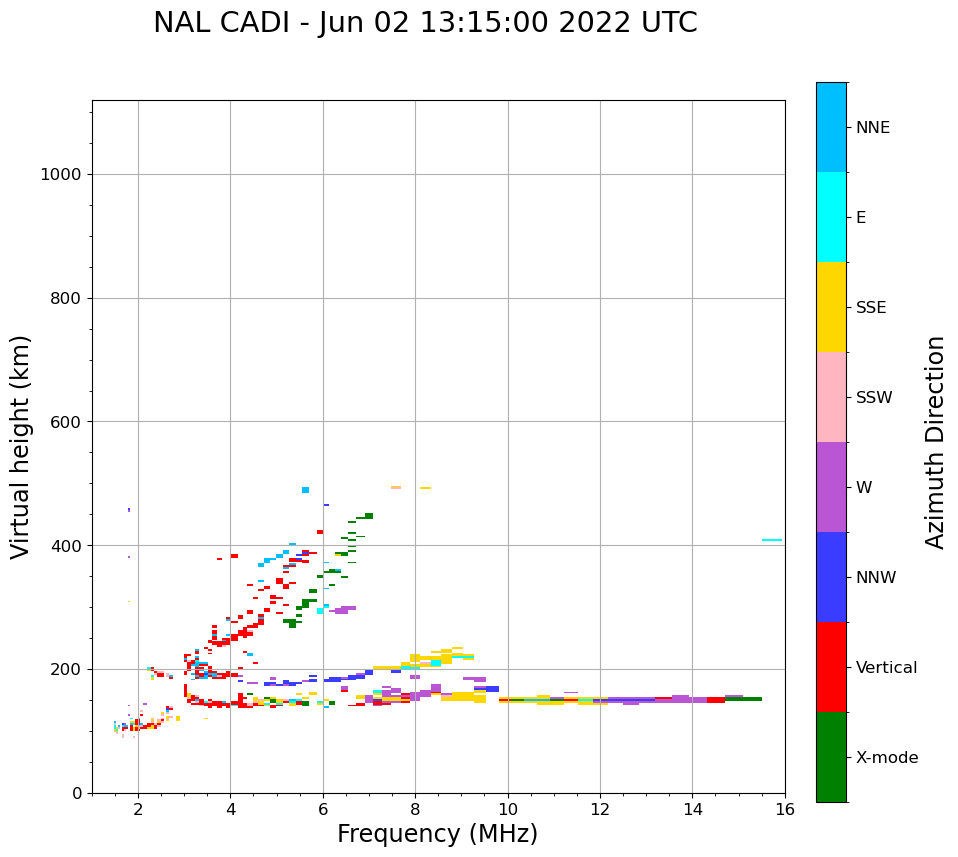 NAL CADI - Jun 02 13:15:00 2022 UTC

Virtual height (km)

1000
800
600
400
200
0

2
4
6
8
10
12
14
16

Frequency (MHz)

NNE
E
SSE
SSW
W
NNW
Vertical
X-mode

Azimuth Direction